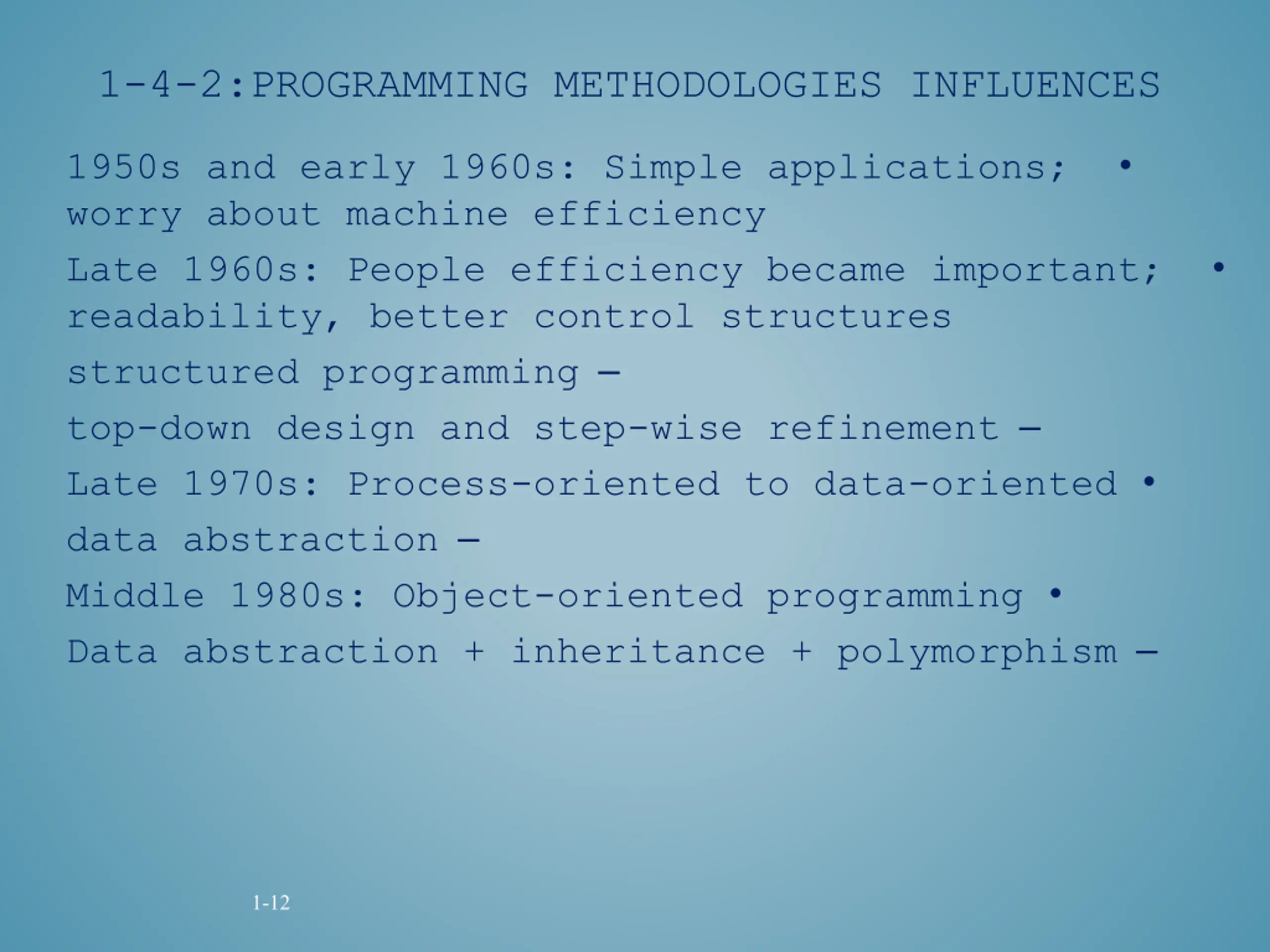 1-4-2:PROGRAMMING METHODOLOGIES INFLUENCES

1950s and early 1960s: Simple applications; • worry about machine efficiency

Late 1960s: People efficiency became important; • readability, better control structures

structured programming –

top-down design and step-wise refinement –

Late 1970s: Process-oriented to data-oriented •

data abstraction –

Middle 1980s: Object-oriented programming •

Data abstraction + inheritance + polymorphism –

1-12